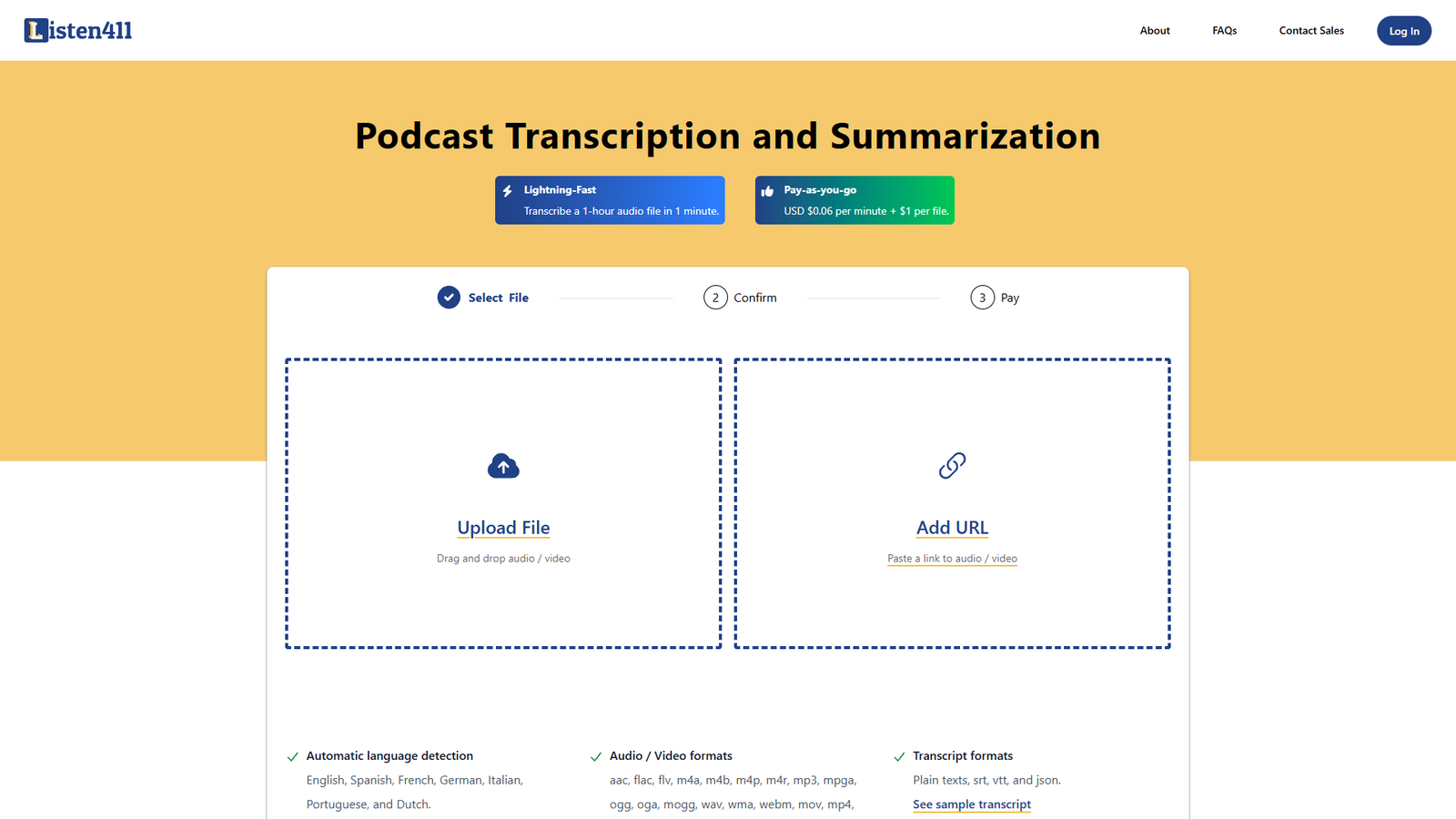 Listen411

About FAQs Contact Sales Log In

Podcast Transcription and Summarization

Lightning-Fast
Transcribe a 1-hour audio file in 1 minute.

Pay-as-you-go
USD $0.06 per minute + $1 per file.

Select File 2 Confirm 3 Pay

Upload File
Drag and drop audio / video

Add URL
Paste a link to audio / video

Automatic language detection
English, Spanish, French, German, Italian, Portuguese, and Dutch.

Audio / Video formats
aac, flac, flv, m4a, m4b, m4p, m4r, mp3, mpga, ogg, oga, mogg, wav, wma, webm, mov, mp4,

Transcript formats
Plain texts, srt, vtt, and json.
See sample transcript